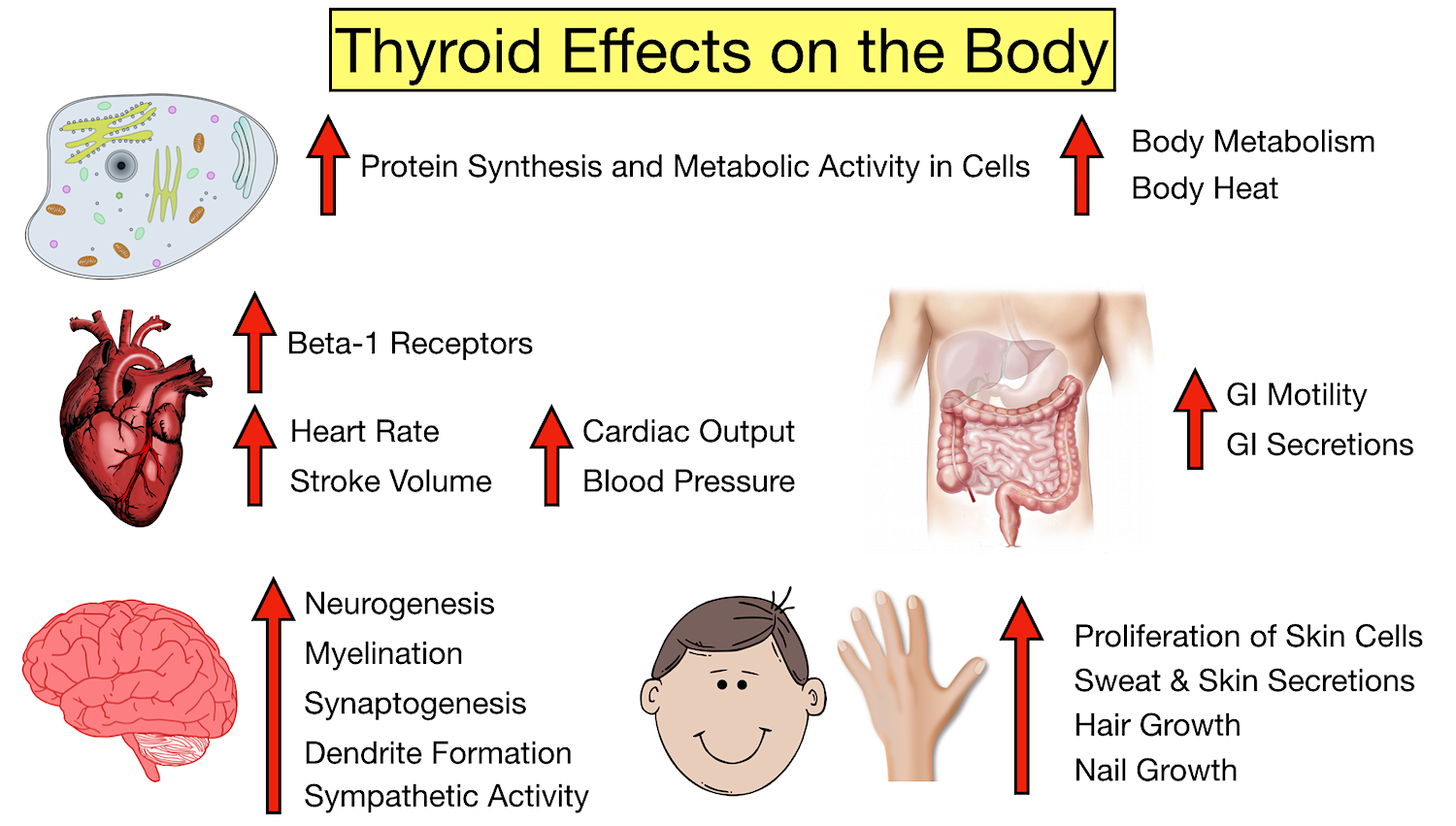 Thyroid Effects on the Body

Protein Synthesis and Metabolic Activity in Cells

Body Metabolism
Body Heat

Beta-1 Receptors

Heart Rate
Stroke Volume

Cardiac Output
Blood Pressure

GI Motility
GI Secretions

Neurogenesis
Myelination
Synaptogenesis
Dendrite Formation
Sympathetic Activity

Proliferation of Skin Cells
Sweat & Skin Secretions
Hair Growth
Nail Growth